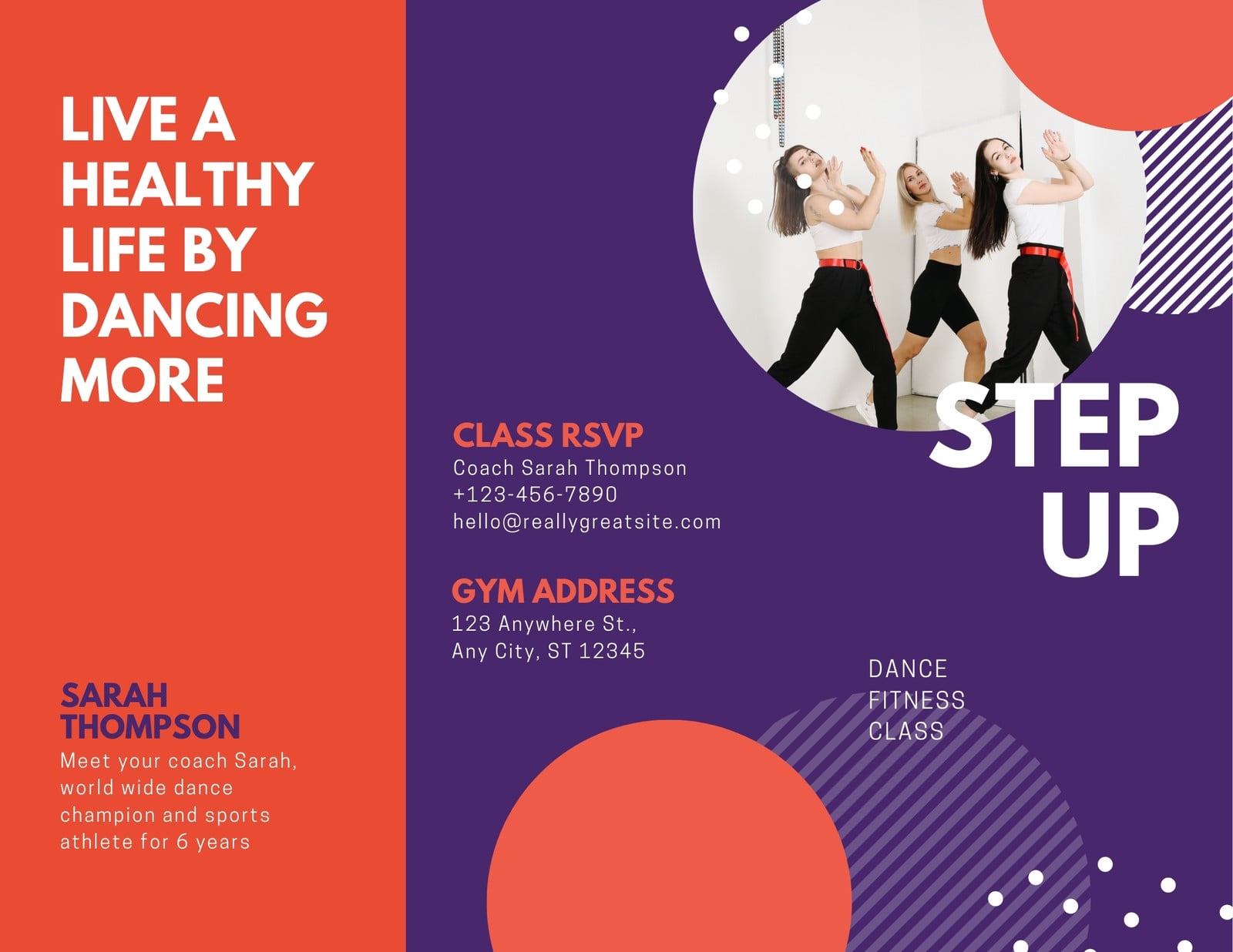 LIVE A HEALTHY LIFE BY DANCING MORE

SARAH THOMPSON
Meet your coach Sarah, world wide dance champion and sports athlete for 6 years

CLASS RSVP
Coach Sarah Thompson
+123-456-7890
hello@reallygreatsite.com

GYM ADDRESS
123 Anywhere St.,
Any City, ST 12345

STEP UP

DANCE
FITNESS
CLASS